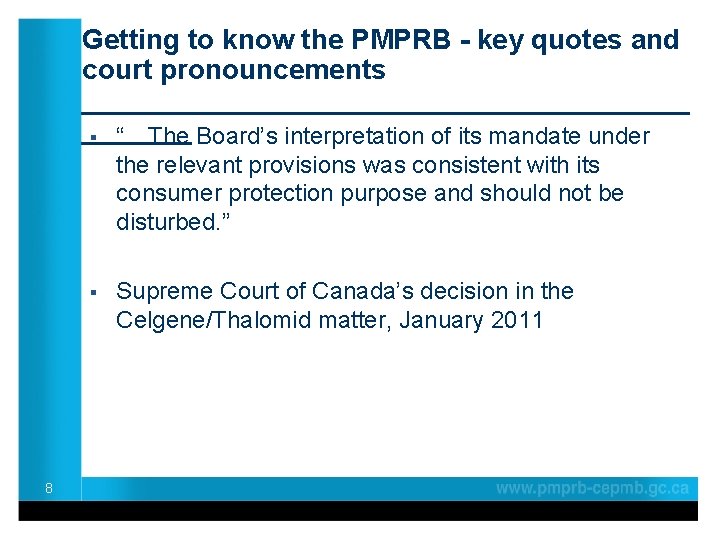 Getting to know the PMPRB - key quotes and court pronouncements

▪ “ The Board’s interpretation of its mandate under the relevant provisions was consistent with its consumer protection purpose and should not be disturbed.”

▪ Supreme Court of Canada’s decision in the Celgene/Thalomid matter, January 2011

8

www.pmprb-cepmb.gc.ca